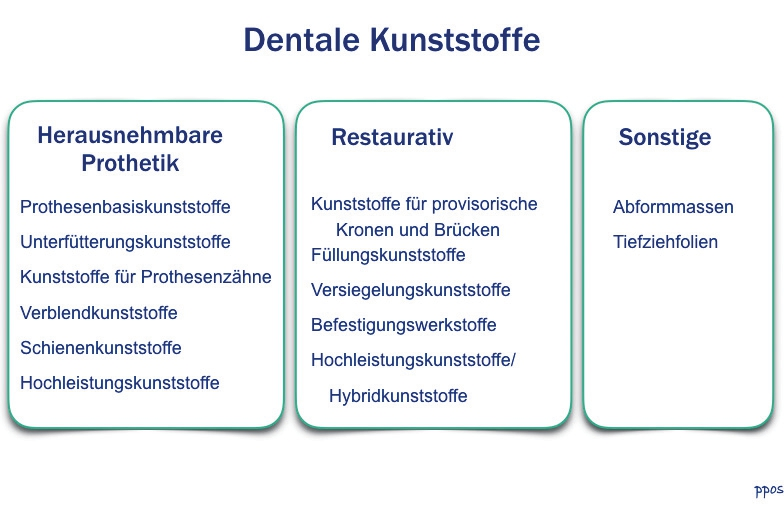 Dentale Kunststoffe

Herausnehmbare Prothetik

Prothesenbasiskunststoffe

Unterfütterungskunststoffe

Kunststoffe für Prothesenzähne

Verblendkunststoffe

Schienenkunststoffe

Hochleistungskunststoffe

Restaurativ

Kunststoffe für provisorische Kronen und Brücken

Füllungskunststoffe

Versiegelungskunststoffe

Befestigungswerkstoffe

Hochleistungskunststoffe/ Hybridkunststoffe

Sonstige

Abformmassen

Tiefziehfolien

ppos